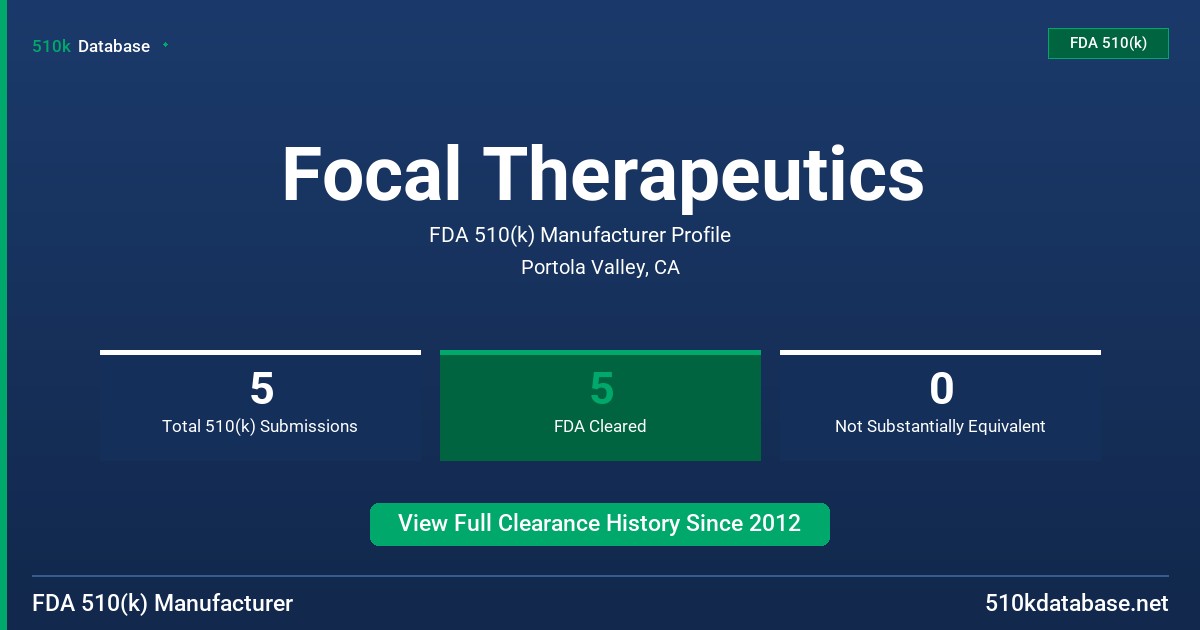 510k Database

FDA 510(k)

Focal Therapeutics

FDA 510(k) Manufacturer Profile

Portola Valley, CA

5
Total 510(k) Submissions

5
FDA Cleared

0
Not Substantially Equivalent

View Full Clearance History Since 2012

FDA 510(k) Manufacturer

510kdatabase.net